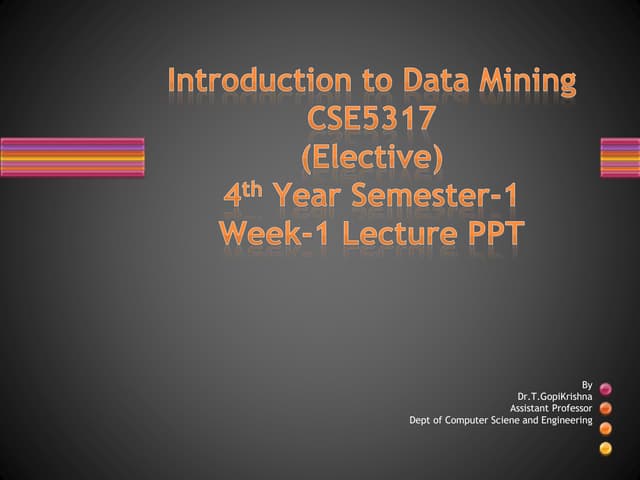 Introduction to Data Mining
CSE5317
(Elective)
4$^{th}$ Year Semester-1
Week-1 Lecture PPT

By
Dr.T.GopiKrishna
Assistant Professor
Dept of Computer Sciene and Engineering